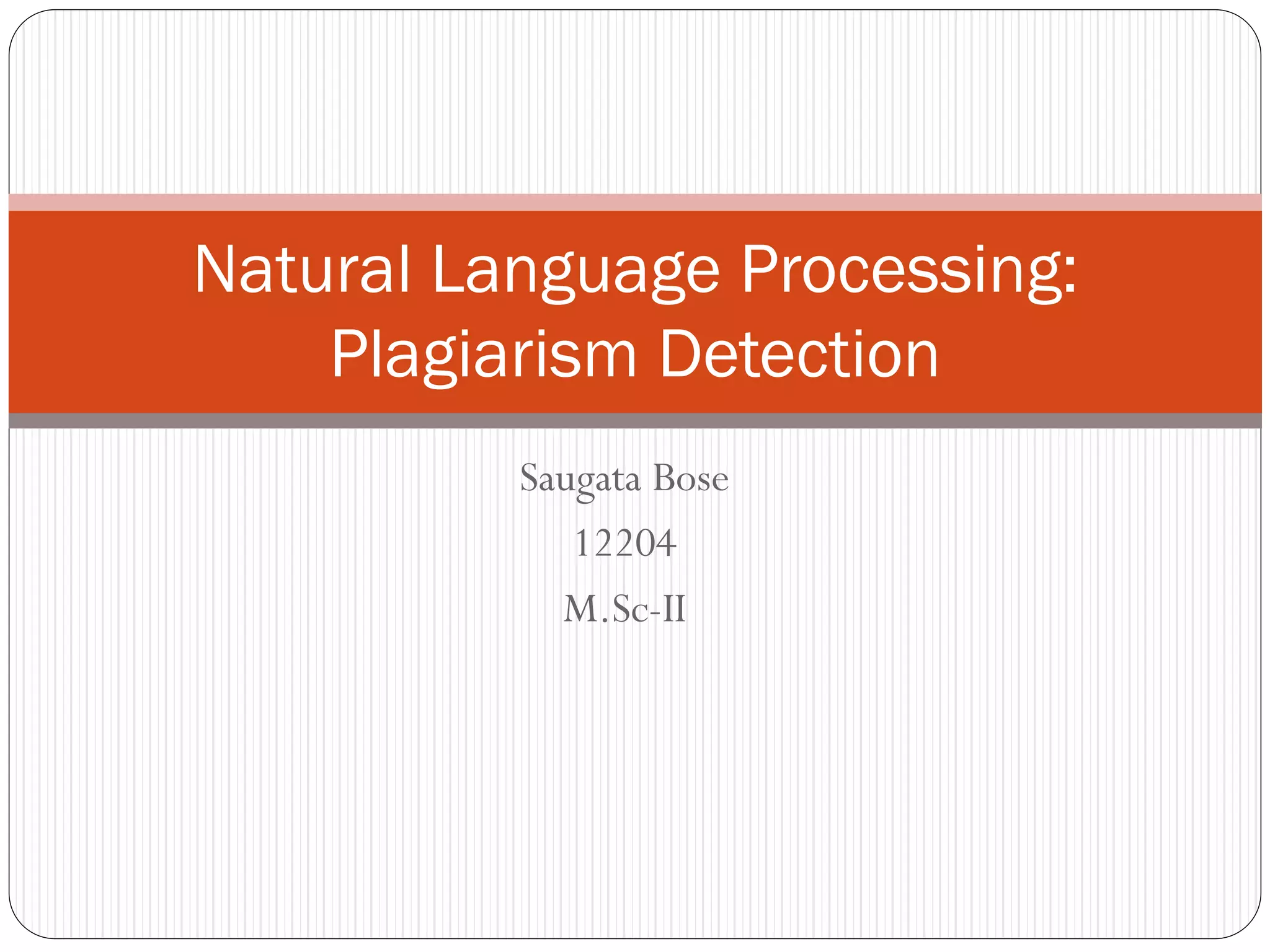 Natural Language Processing: Plagiarism Detection

Saugata Bose

12204

M.Sc-II